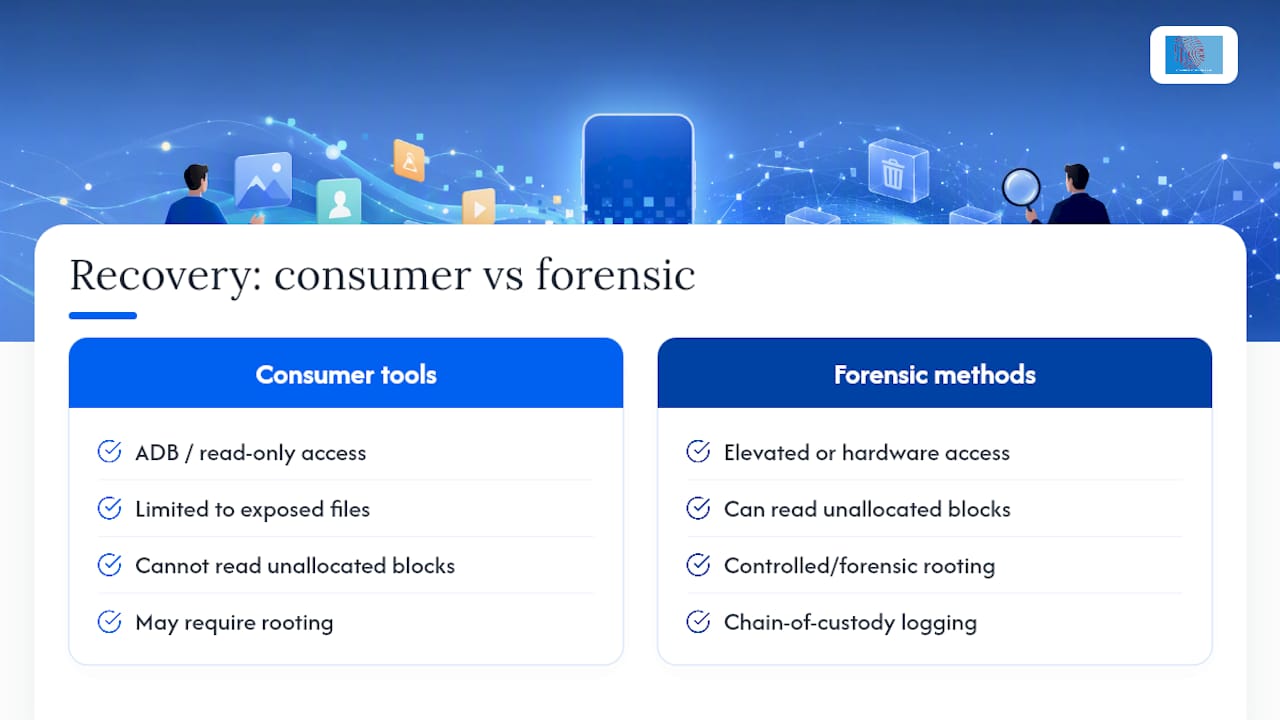 Recovery: consumer vs forensic

Consumer tools

ADB / read-only access

Limited to exposed files

Cannot read unallocated blocks

May require rooting

Forensic methods

Elevated or hardware access

Can read unallocated blocks

Controlled/forensic rooting

Chain-of-custody logging